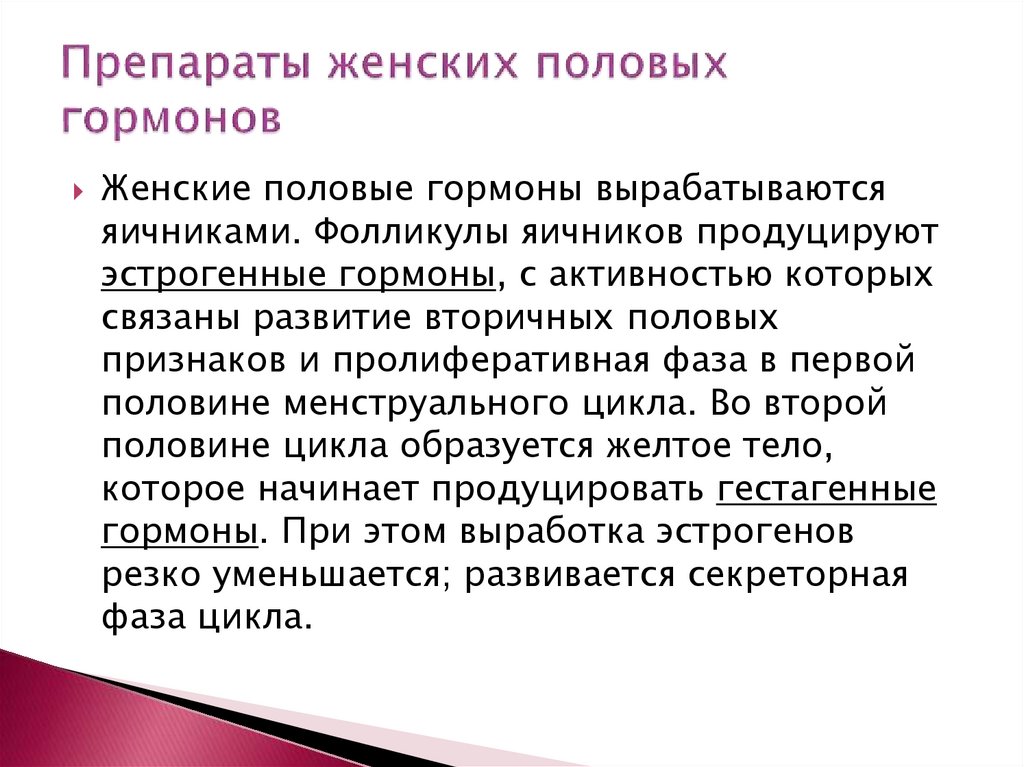 Препараты женских половых гормонов

Женские половые гормоны вырабатываются яичниками. Фолликулы яичников продуцируют эстрогенные гормоны, с активностью которых связаны развитие вторичных половых признаков и пролиферативная фаза в первой половине менструального цикла. Во второй половине цикла образуется желтое тело, которое начинает продуцировать гестагенные гормоны. При этом выработка эстрогенов резко уменьшается; развивается секреторная фаза цикла.